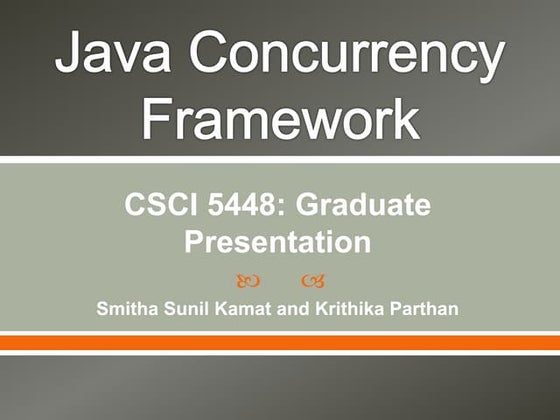 Java Concurrency Framework

CSCI 5448: Graduate Presentation

Smitha Sunil Kamat and Krithika Parthan